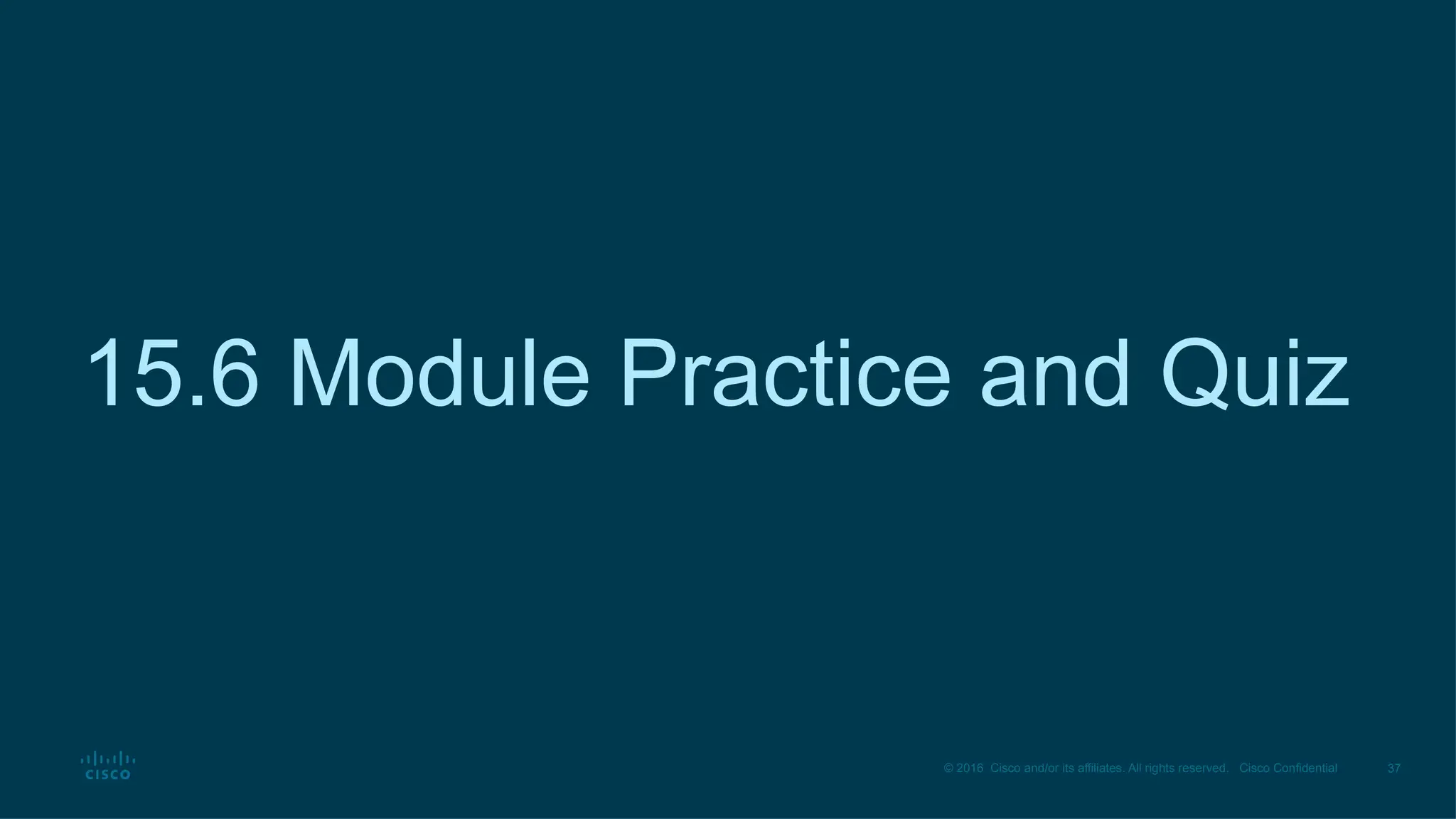 15.6 Module Practice and Quiz

CISCO

© 2016 Cisco and/or its affiliates. All rights reserved. Cisco Confidential 37